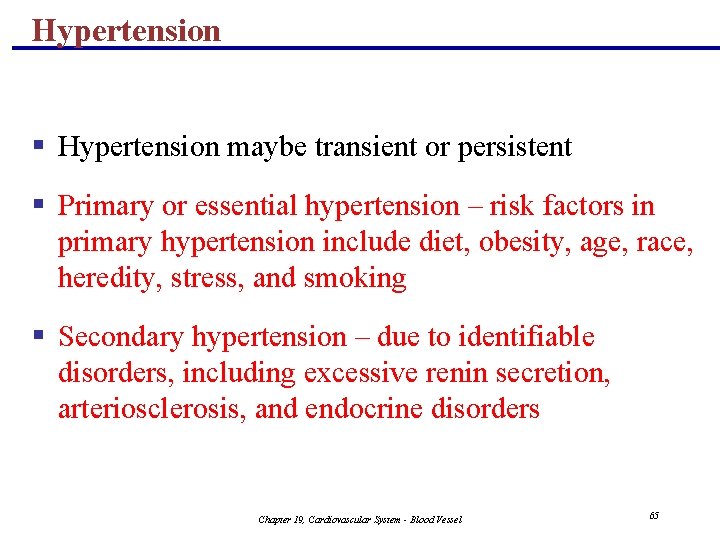 Hypertension

▪ Hypertension maybe transient or persistent

▪ Primary or essential hypertension – risk factors in primary hypertension include diet, obesity, age, race, heredity, stress, and smoking

▪ Secondary hypertension – due to identifiable disorders, including excessive renin secretion, arteriosclerosis, and endocrine disorders

Chapter 19, Cardiovascular System - Blood Vessel

65